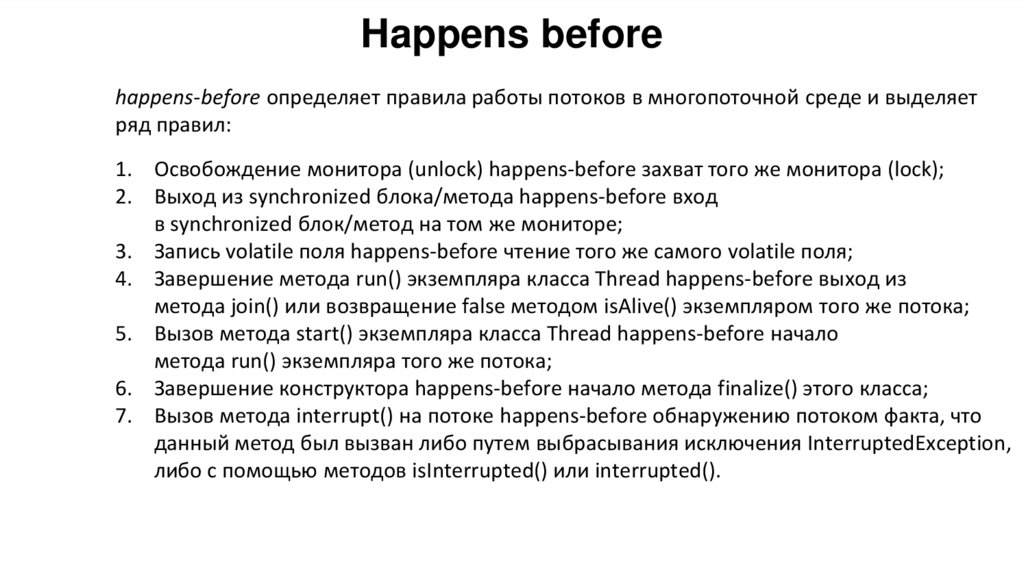 Happens before

happens-before определяет правила работы потоков в многопоточной среде и выделяет ряд правил:

1. Освобождение монитора (unlock) happens-before захват того же монитора (lock);
2. Выход из synchronized блока/метода happens-before вход в synchronized блок/метод на том же мониторе;
3. Запись volatile поля happens-before чтение того же самого volatile поля;
4. Завершение метода run() экземпляра класса Thread happens-before выход из метода join() или возвращение false методом isAlive() экземпляром того же потока;
5. Вызов метода start() экземпляра класса Thread happens-before начало метода run() экземпляра того же потока;
6. Завершение конструктора happens-before начало метода finalize() этого класса;
7. Вызов метода interrupt() на потоке happens-before обнаружению потоком факта, что данный метод был вызван либо путем выбрасывания исключения InterruptedException, либо с помощью методов isInterrupted() или interrupted().